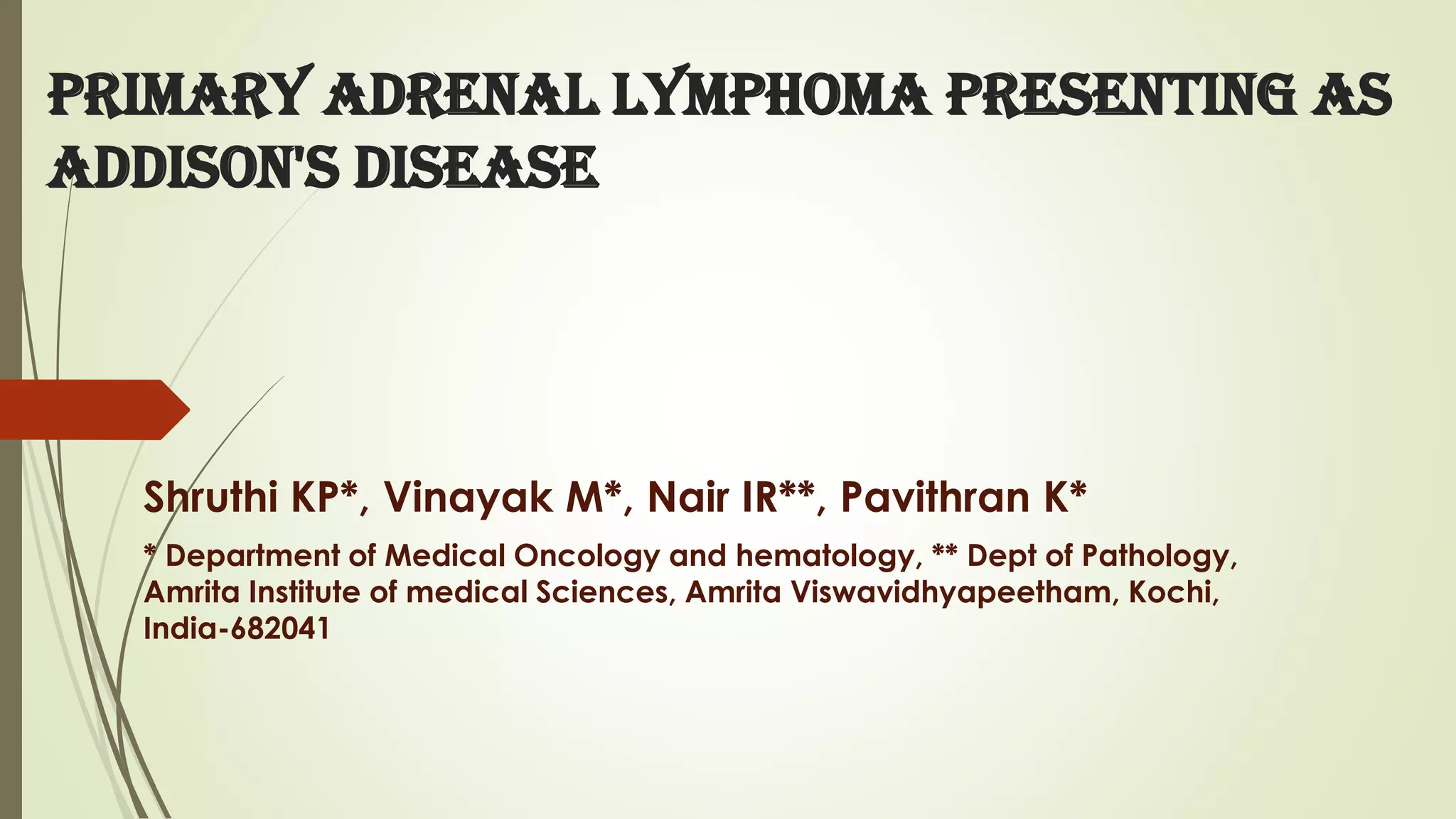 PRIMARY ADRENAL LYMPHOMA PRESENTING AS ADDISON'S DISEASE

Shruthi KP*, Vinayak M*, Nair IR**, Pavithran K*

* Department of Medical Oncology and hematology, ** Dept of Pathology, Amrita Institute of medical Sciences, Amrita Viswavidhyapeetham, Kochi, India-682041